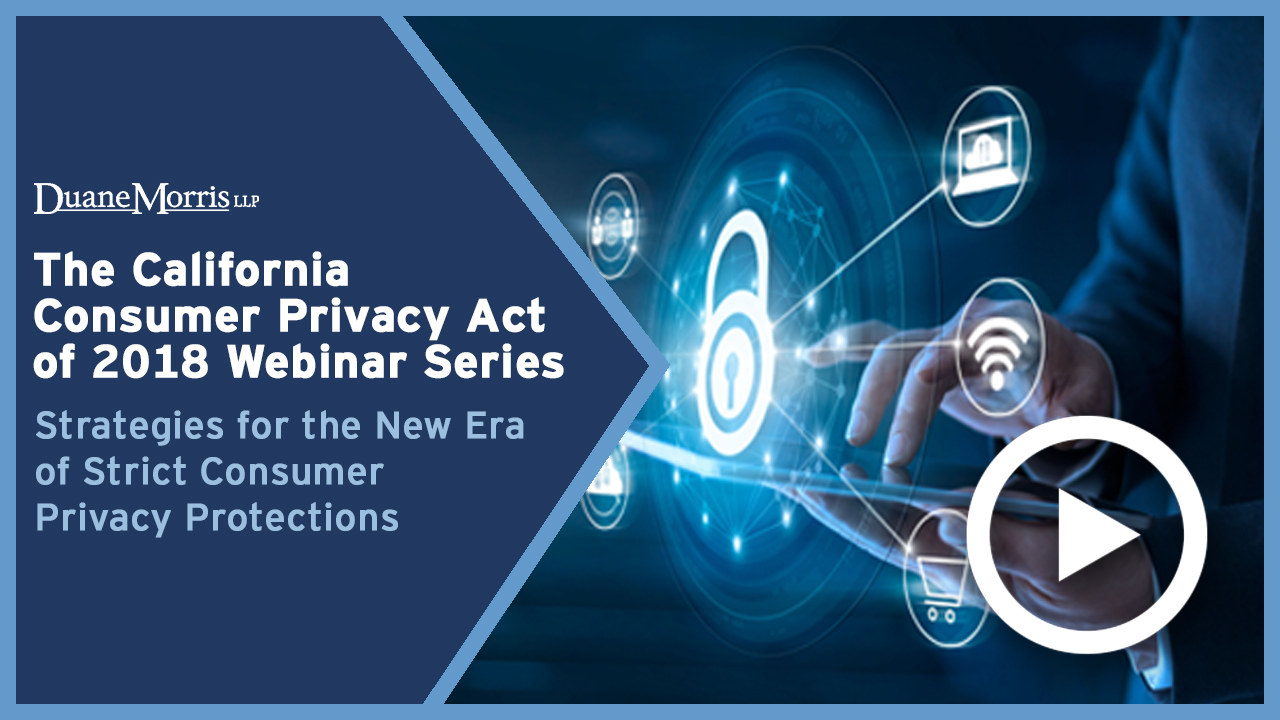 DuaneMorris LLP

The California Consumer Privacy Act of 2018 Webinar Series

Strategies for the New Era of Strict Consumer Privacy Protections